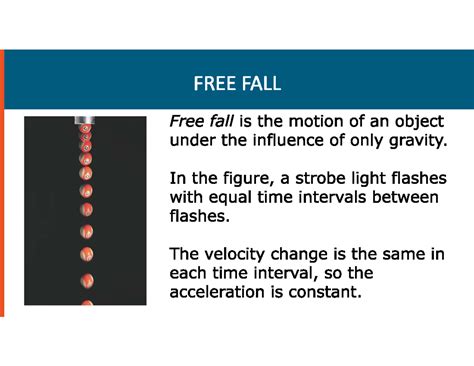 FREE FALL

Free fall is the motion of an object under the influence of only gravity.

In the figure, a strobe light flashes with equal time intervals between flashes.

The velocity change is the same in each time interval, so the acceleration is constant.